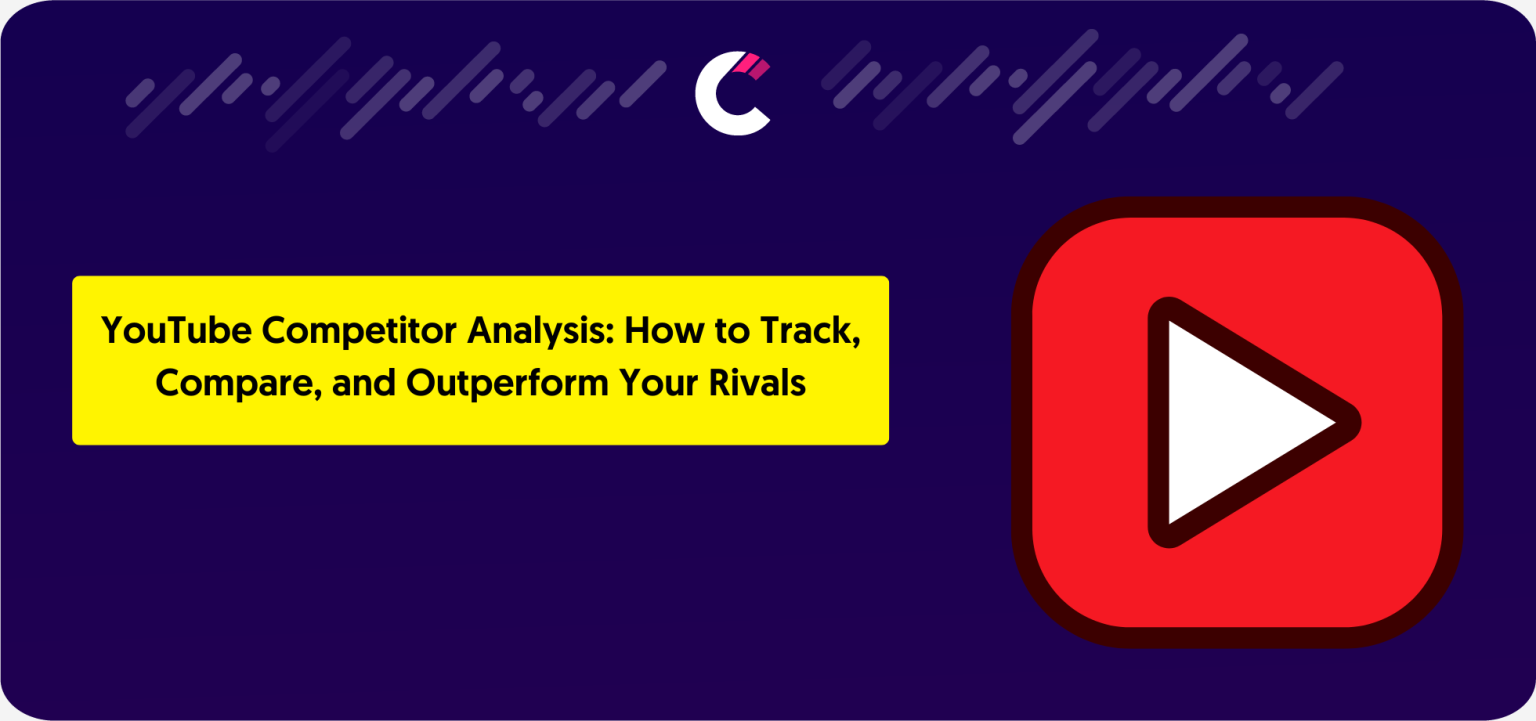 YouTube Competitor Analysis: How to Track, Compare, and Outperform Your Rivals